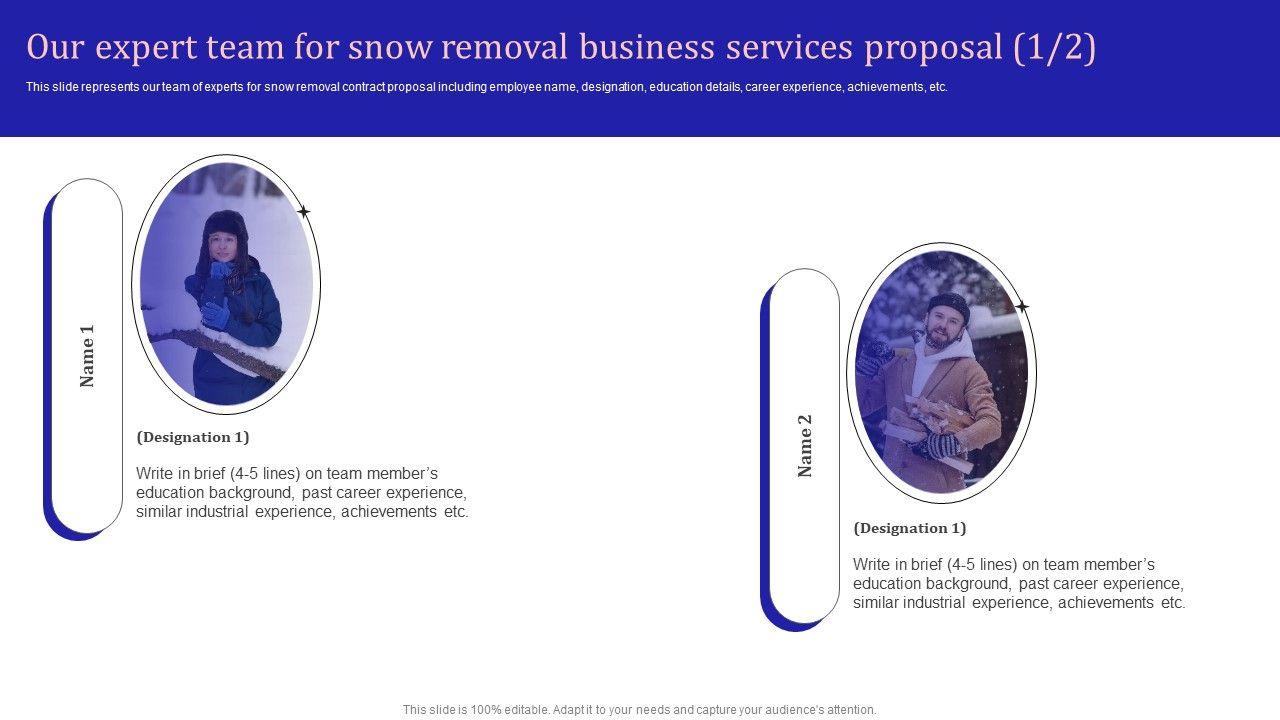 Our expert team for snow removal business services proposal (1/2)

This slide represents our team of experts for snow removal contract proposal including employee name, designation, education details, career experience, achievements, etc.

Name 1

(Designation 1)

Write in brief (4-5 lines) on team member's education background, past career experience, similar industrial experience, achievements etc.

Name 2

(Designation 1)

Write in brief (4-5 lines) on team member's education background, past career experience, similar industrial experience, achievements etc.

This slide is 100% editable. Adapt it to your needs and capture your audience's attention.